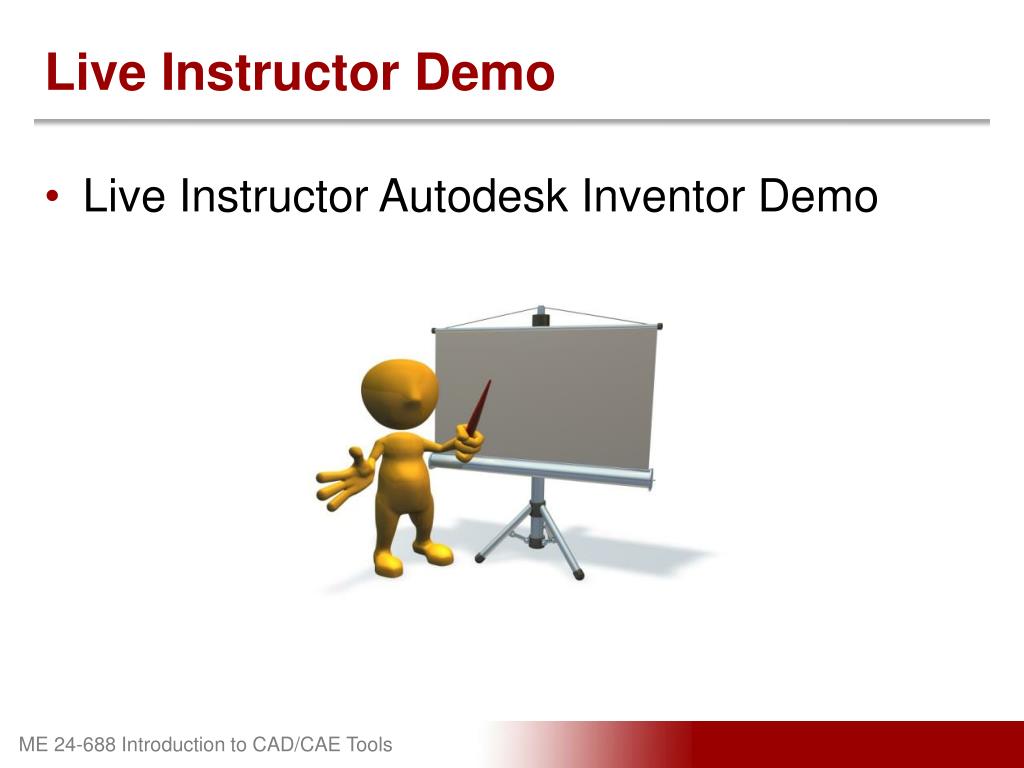 Live Instructor Demo

• Live Instructor Autodesk Inventor Demo

ME 24-688 Introduction to CAD/CAE Tools